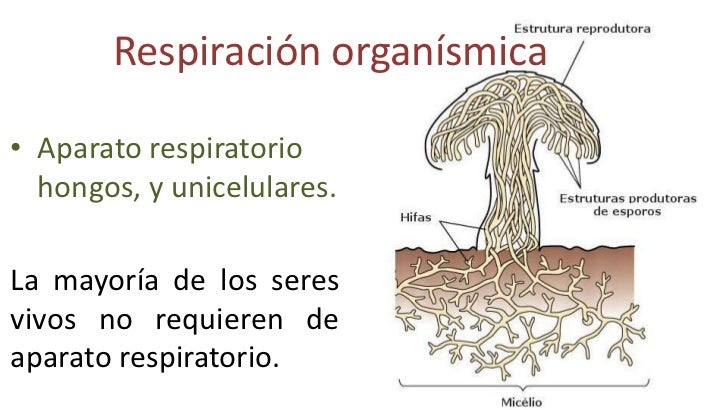 Respiración organísmica

• Aparato respiratorio hongos, y unicelulares.

La mayoría de los seres vivos no requieren de aparato respiratorio.

Estrutura reprodutora

Estruturas produtoras de esporos

Hifas

Micélio